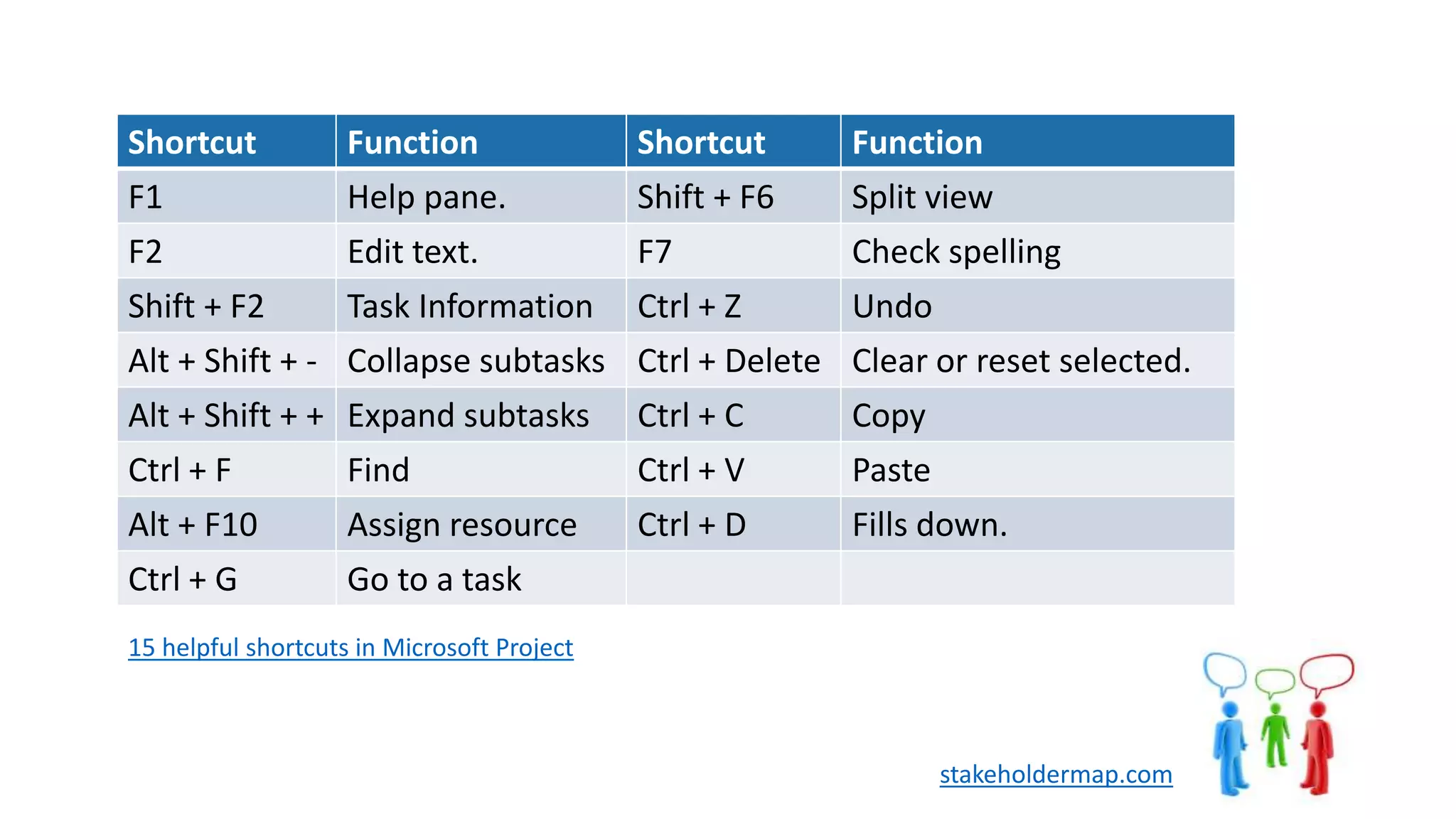 | Shortcut | Function | Shortcut | Function |
|---|---|---|---|
| F1 | Help pane. | Shift + F6 | Split view |
| F2 | Edit text. | F7 | Check spelling |
| Shift + F2 | Task Information | Ctrl + Z | Undo |
| Alt + Shift + - | Collapse subtasks | Ctrl + Delete | Clear or reset selected. |
| Alt + Shift + + | Expand subtasks | Ctrl + C | Copy |
| Ctrl + F | Find | Ctrl + V | Paste |
| Alt + F10 | Assign resource | Ctrl + D | Fills down. |
| Ctrl + G | Go to a task | | |

15 helpful shortcuts in Microsoft Project

stakeholdermap.com